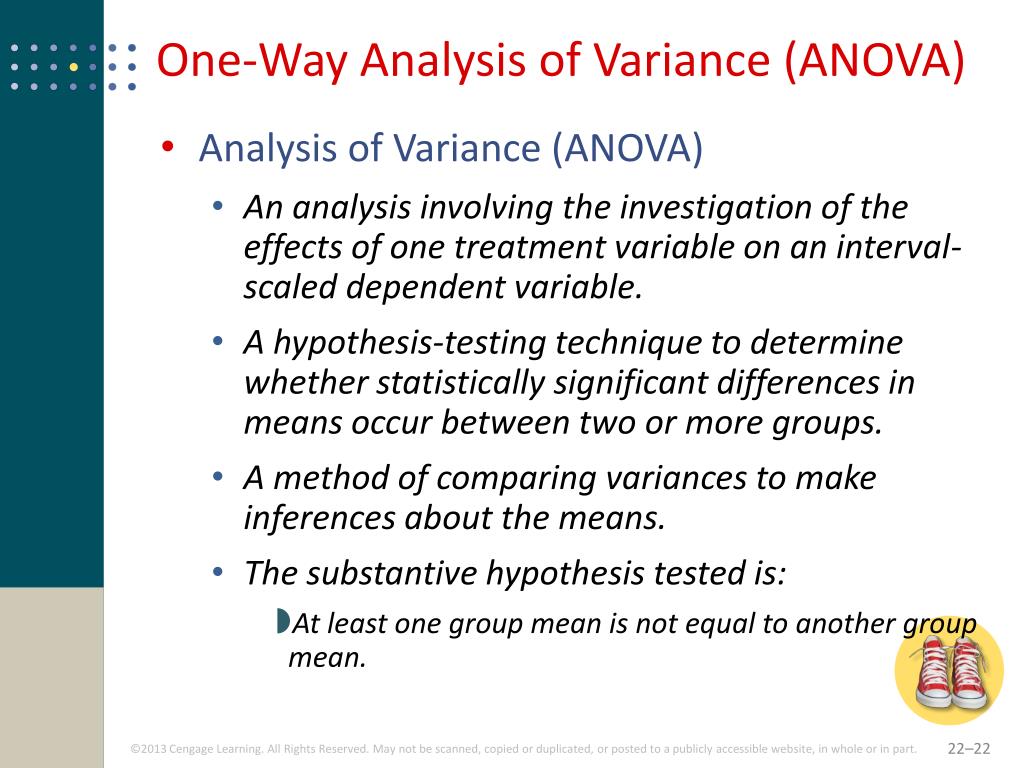 One-Way Analysis of Variance (ANOVA)

• Analysis of Variance (ANOVA)

• An analysis involving the investigation of the effects of one treatment variable on an interval-scaled dependent variable.

• A hypothesis-testing technique to determine whether statistically significant differences in means occur between two or more groups.

• A method of comparing variances to make inferences about the means.

• The substantive hypothesis tested is:

At least one group mean is not equal to another group mean.

©2013 Cengage Learning. All Rights Reserved. May not be scanned, copied or duplicated, or posted to a publicly accessible website, in whole or in part.

22–22